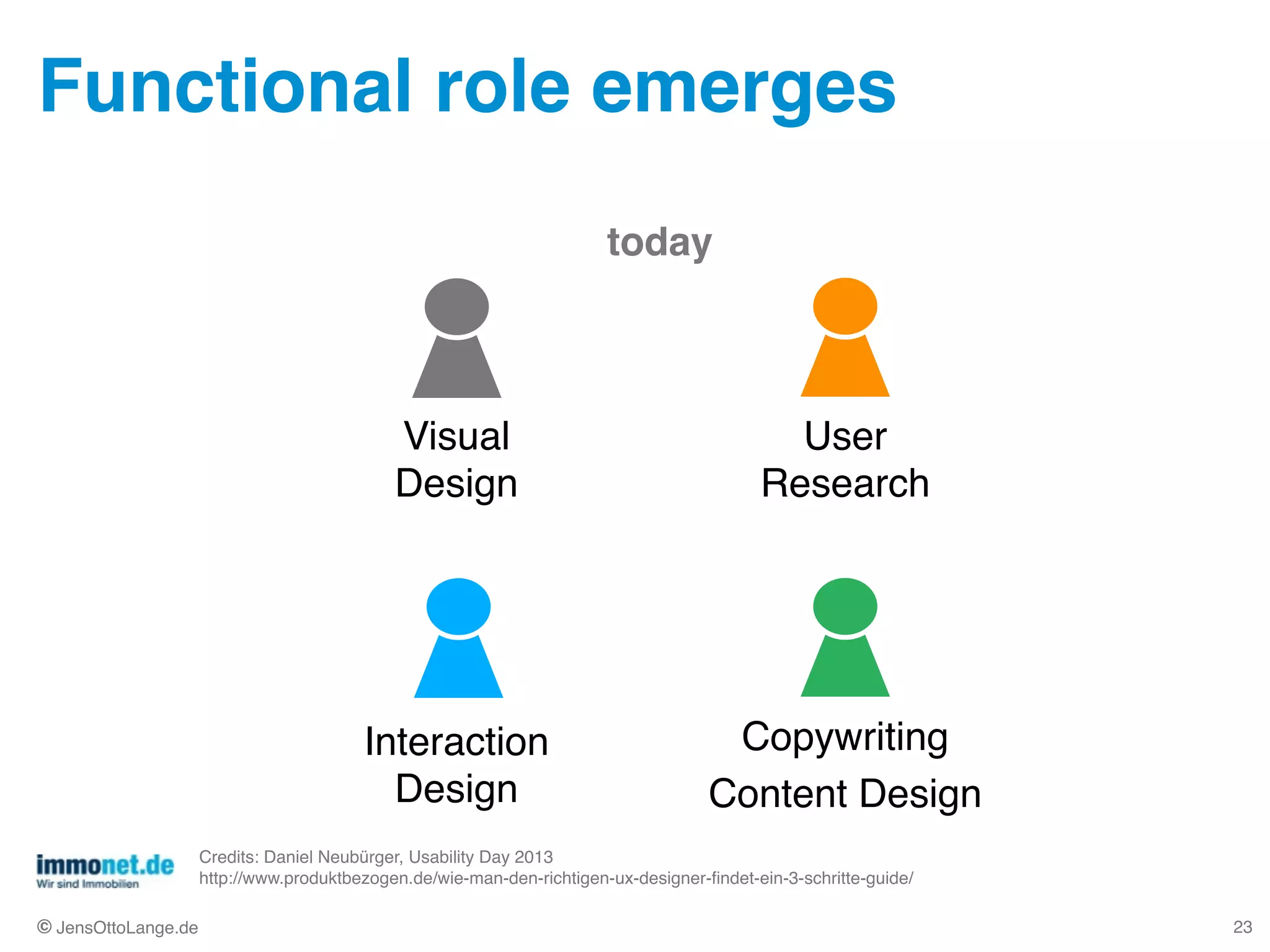 Functional role emerges

today

Visual Design

User Research

Interaction Design

Copywriting
Content Design

immonet.de
Wir sind Immobilien

Credits: Daniel Neubürger, Usability Day 2013
http://www.produktbezogen.de/wie-man-den-richtigen-ux-designer-findet-ein-3-schritte-guide/

© JensOttoLange.de

23